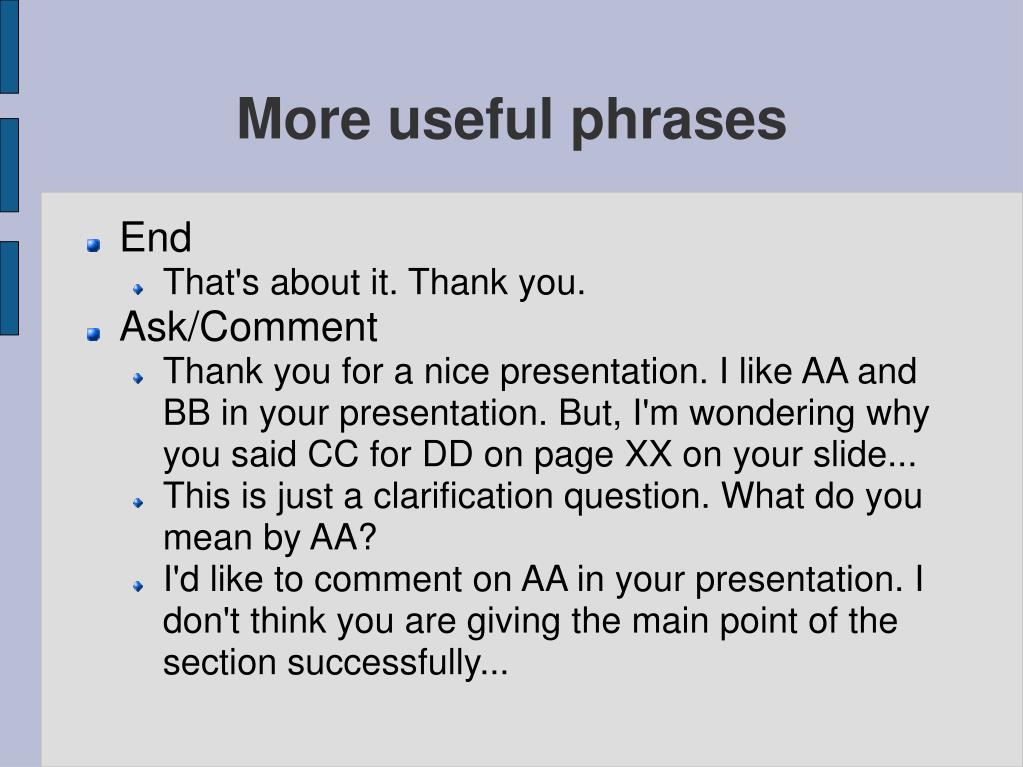 More useful phrases

End

That's about it. Thank you.

Ask/Comment

Thank you for a nice presentation. I like AA and BB in your presentation. But, I'm wondering why you said CC for DD on page XX on your slide...

This is just a clarification question. What do you mean by AA?

I'd like to comment on AA in your presentation. I don't think you are giving the main point of the section successfully...